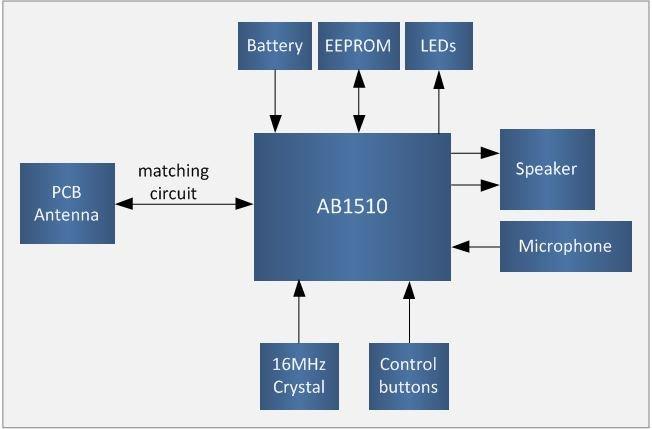 Battery

EEPROM

LEDs

PCB Antenna

matching circuit

AB1510

Speaker

Microphone

16MHz Crystal

Control buttons